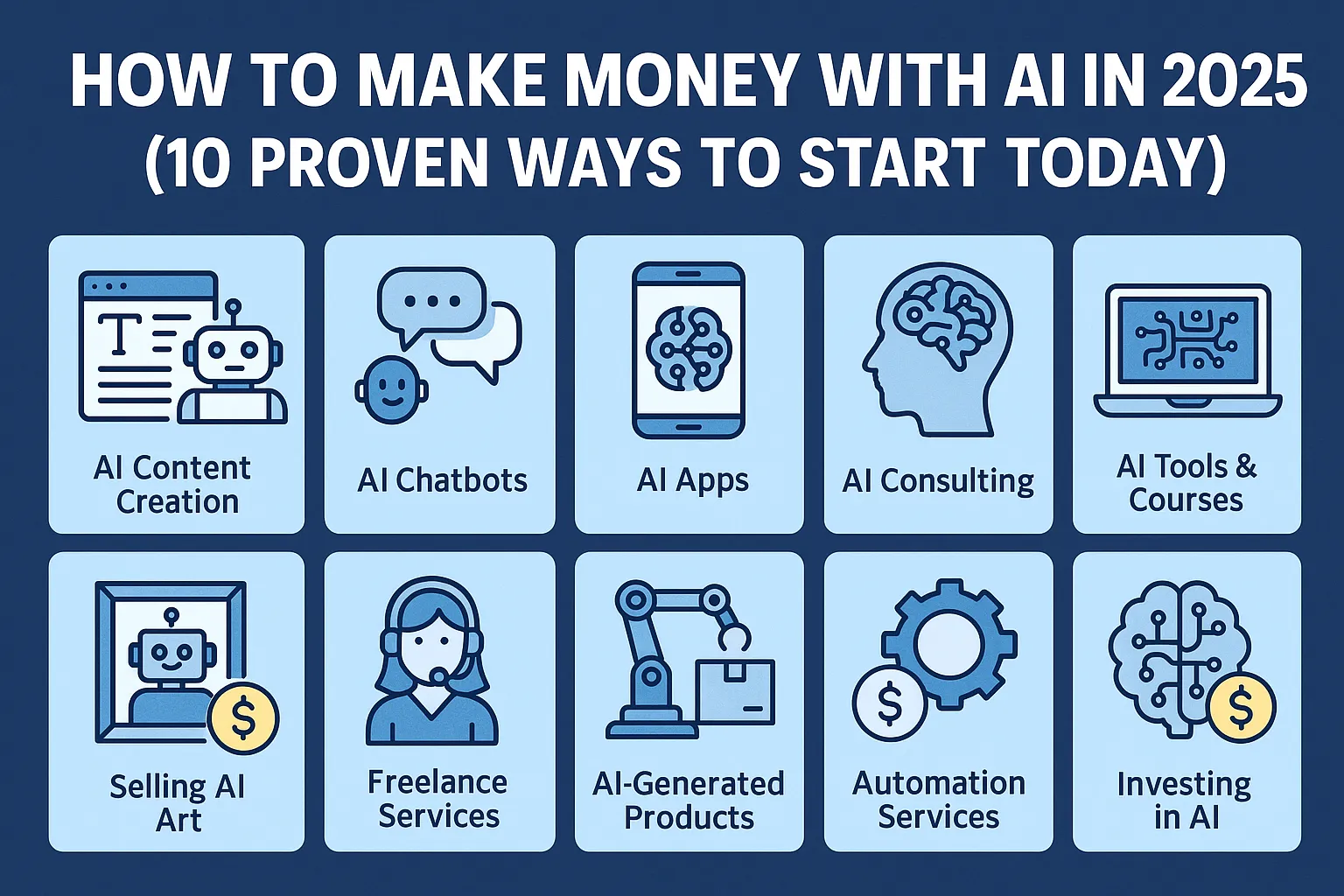 HOW TO MAKE MONEY WITH AI IN 2025 (10 PROVEN WAYS TO START TODAY)

T

AI Content Creation

AI Chatbots

AI Apps

AI Consulting

AI Tools & Courses

$

Selling AI Art

Freelance Services

AI-Generated Products

$

Automation Services

$

Investing in AI